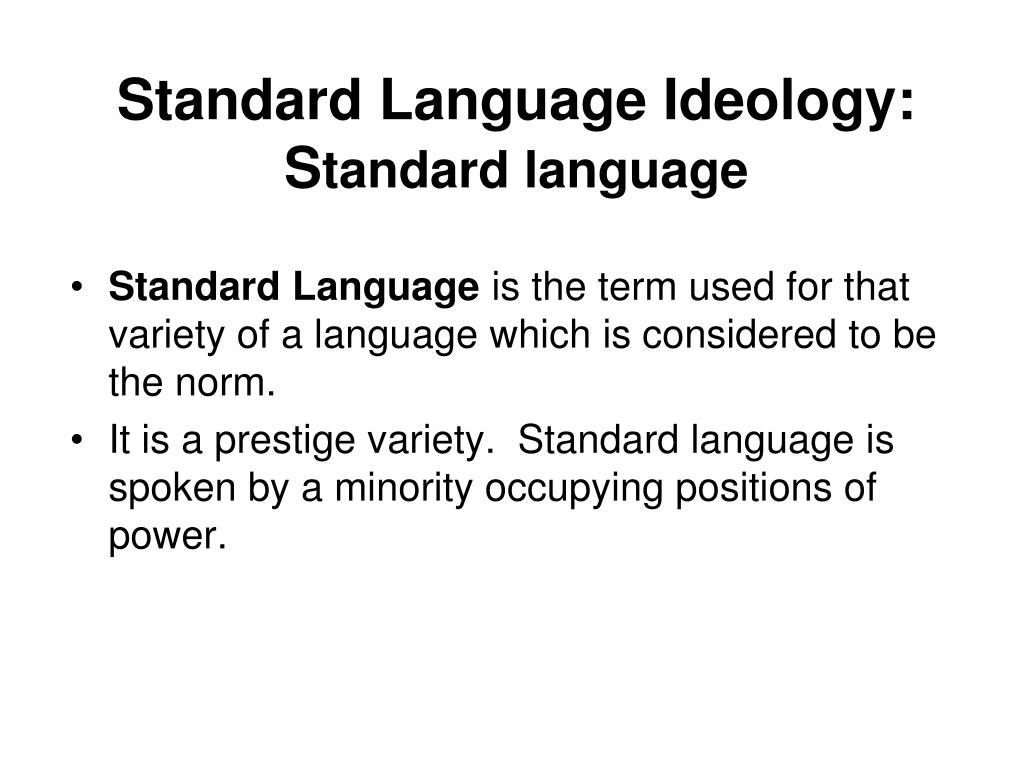 Standard Language Ideology: Standard language

• Standard Language is the term used for that variety of a language which is considered to be the norm.

• It is a prestige variety. Standard language is spoken by a minority occupying positions of power.